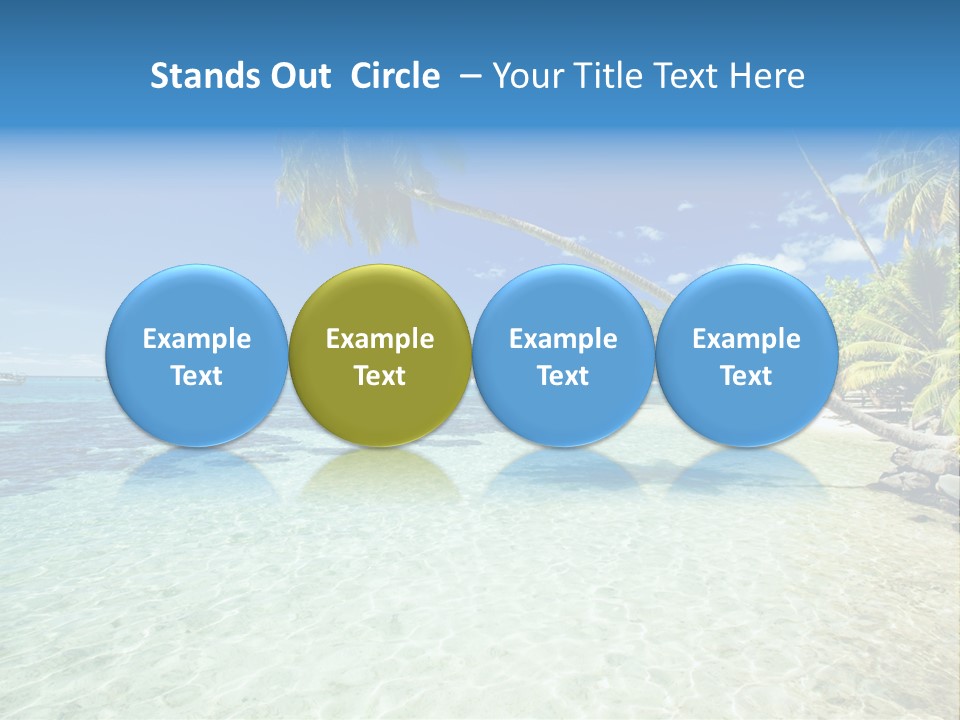 Stands Out Circle – Your Title Text Here

Example Text

Example Text

Example Text

Example Text